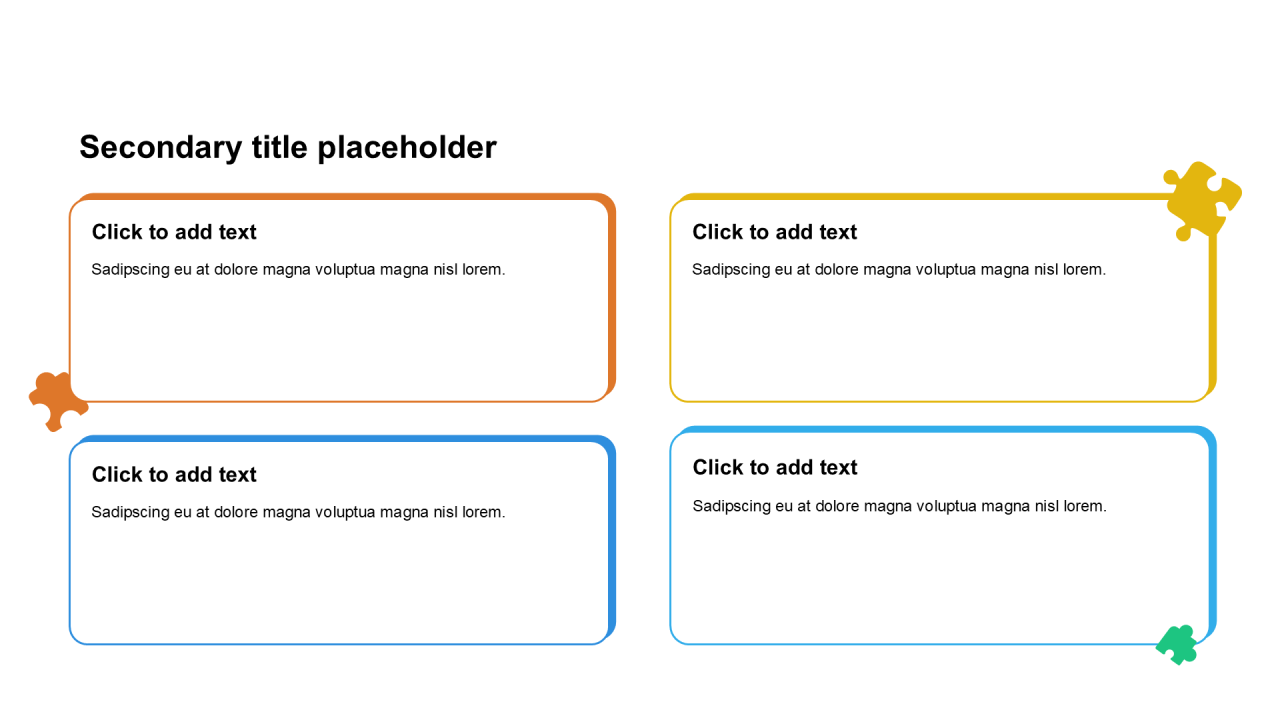 Secondary title placeholder

Click to add text

Sadipscing eu at dolore magna voluptua magna nisl lorem.

Click to add text

Sadipscing eu at dolore magna voluptua magna nisl lorem.

Click to add text

Sadipscing eu at dolore magna voluptua magna nisl lorem.

Click to add text

Sadipscing eu at dolore magna voluptua magna nisl lorem.